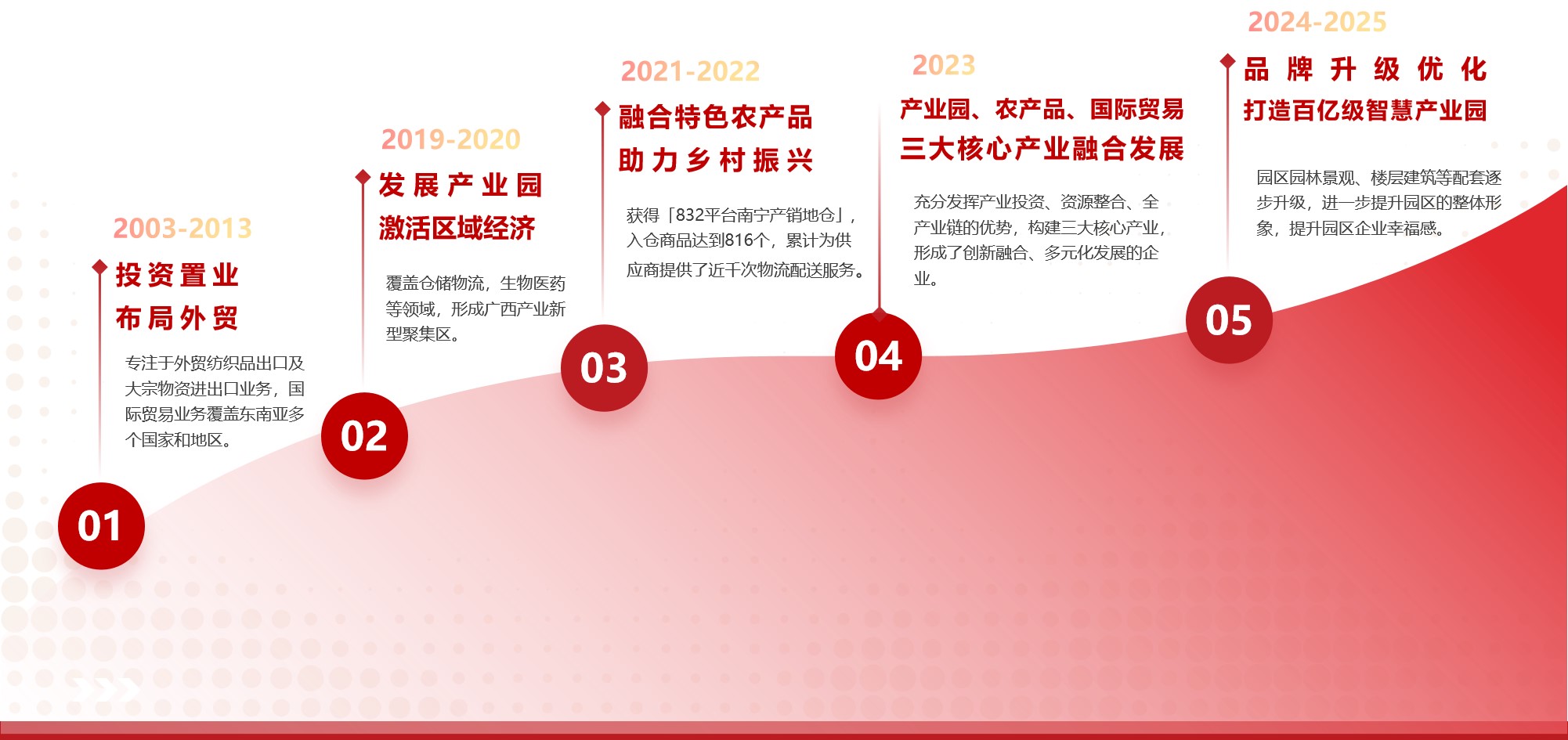 2003-2013

投资置业
布局外贸

专注于外贸纺织品出口及大宗物资进出口业务，国际贸易业务覆盖东南亚多个国家和地区。

01

2019-2020

发展产业园
激活区域经济

覆盖仓储物流，生物医药等领域，形成广西产业新型聚集区。

02

2021-2022

融合特色农产品
助力乡村振兴

获得「832平台南宁产销地仓」，入仓商品达到816个，累计为供应商提供了近千次物流配送服务。

03

2023

产业园、农产品、国际贸易
三大核心产业融合发展

充分发挥产业投资、资源整合、全产业链的优势，构建三大核心产业，形成了创新融合、多元化发展的企业。

04

2024-2025

品牌升级优化
打造百亿级智慧产业园

园区园林景观、楼层建筑等配套逐步升级，进一步提升园区的整体形象，提升园区企业幸福感。

05